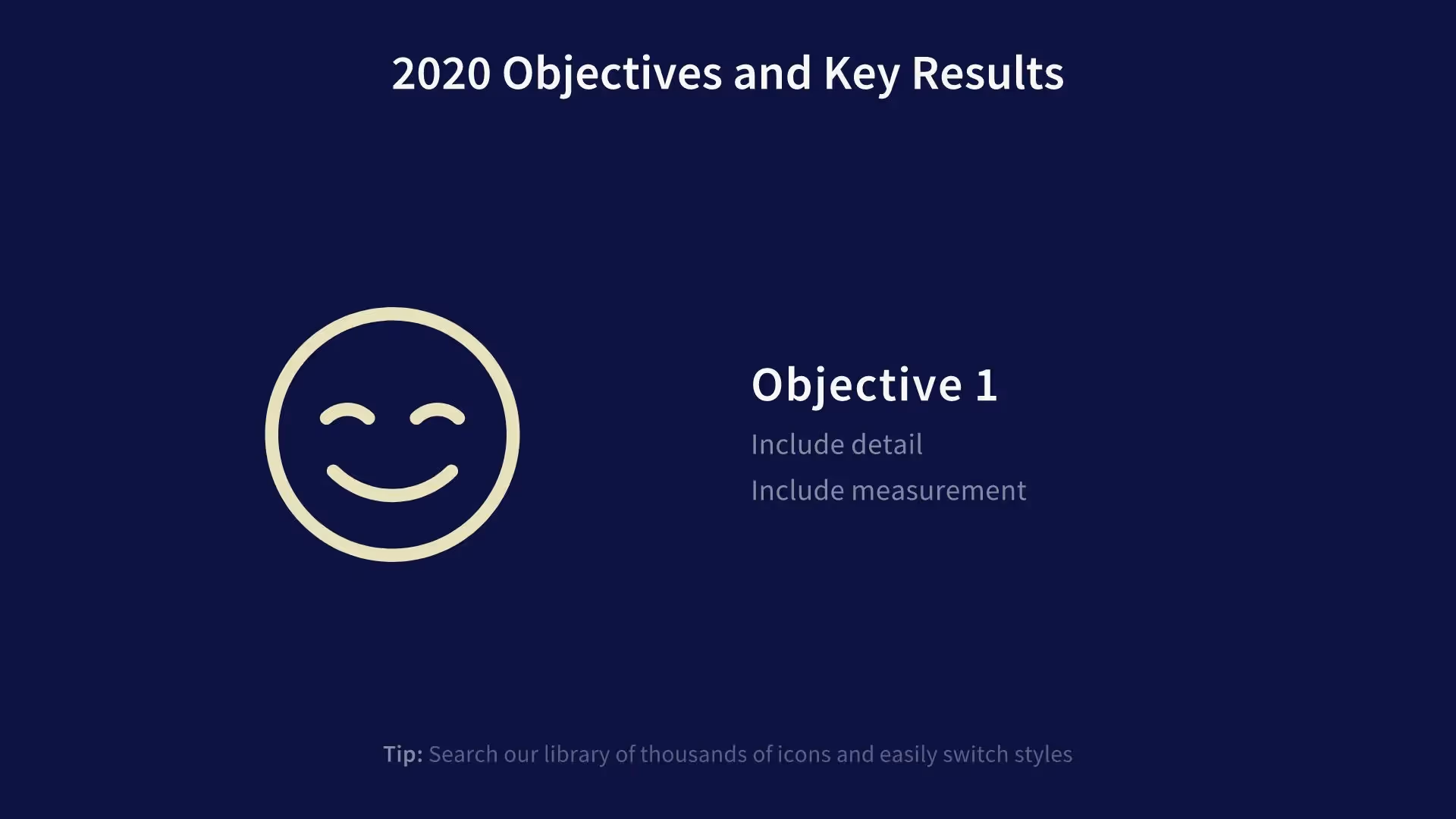 2020 Objectives and Key Results

Objective 1

Include detail

Include measurement

Tip: Search our library of thousands of icons and easily switch styles